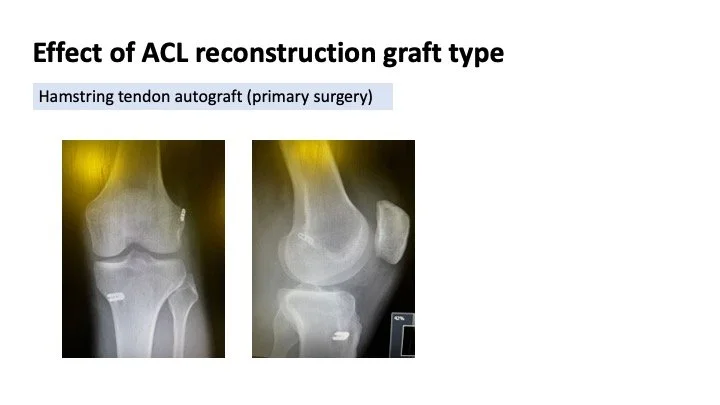 Effect of ACL reconstruction graft type

Hamstring tendon autograft (primary surgery)